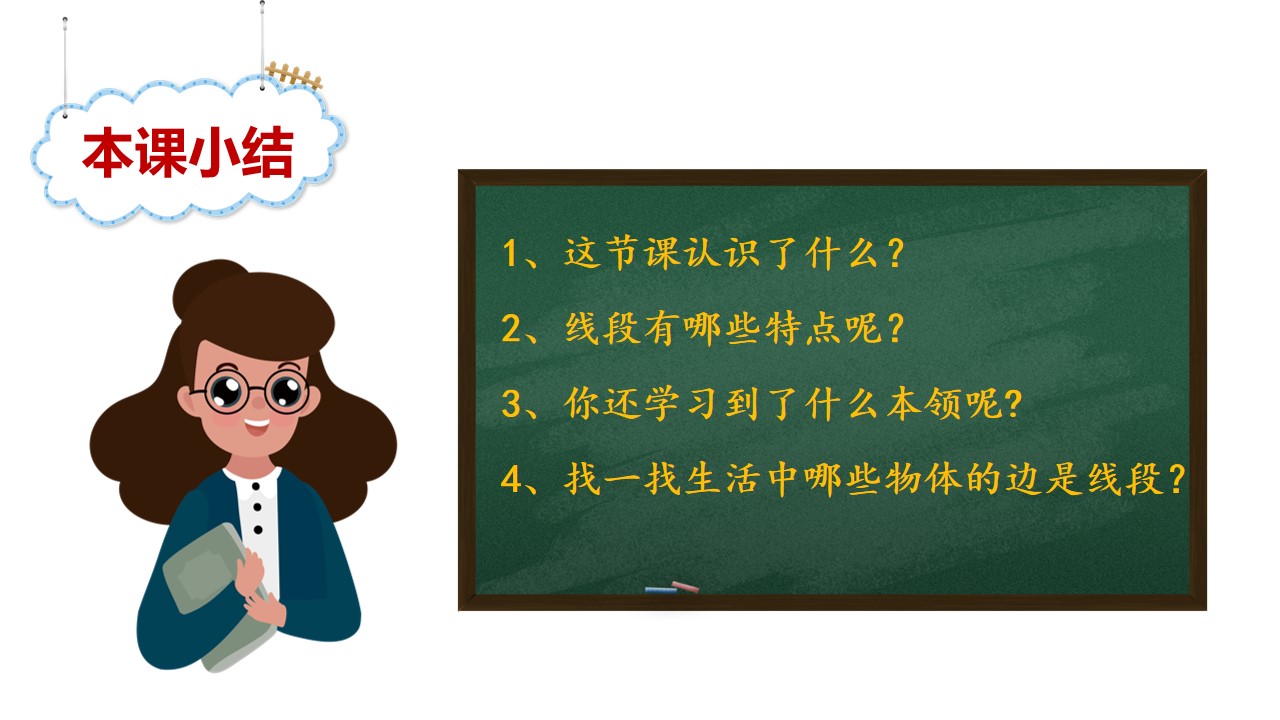 本课小结

1、这节课认识了什么？

2、线段有哪些特点呢？

3、你还学习到了什么本领呢?

4、找一找生活中哪些物体的边是线段？